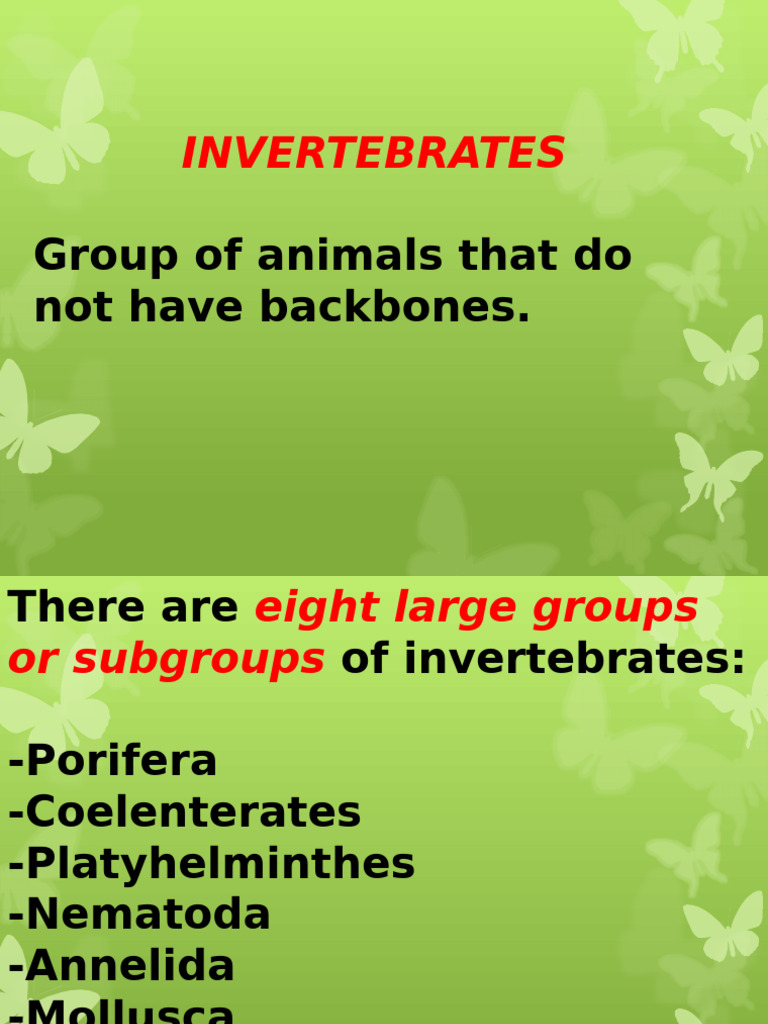 INVERTEBRATES

Group of animals that do not have backbones.

There are eight large groups or subgroups of invertebrates:

-Porifera
-Coelenterates
-Platyhelminthes
-Nematoda
-Annelida
-Mollusca